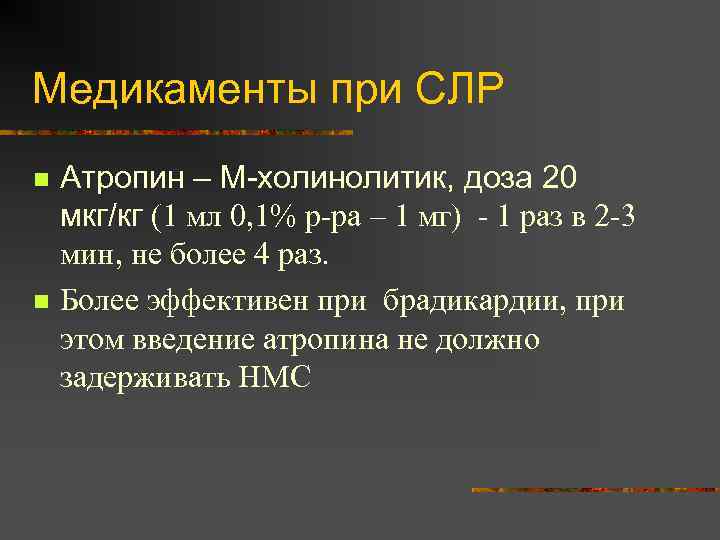 Медикаменты при СЛР

Атропин – М-холинолитик, доза 20 мкг/кг (1 мл 0,1% р-ра – 1 мг) - 1 раз в 2-3 мин, не более 4 раз.

Более эффективен при брадикардии, при этом введение атропина не должно задерживать НМС